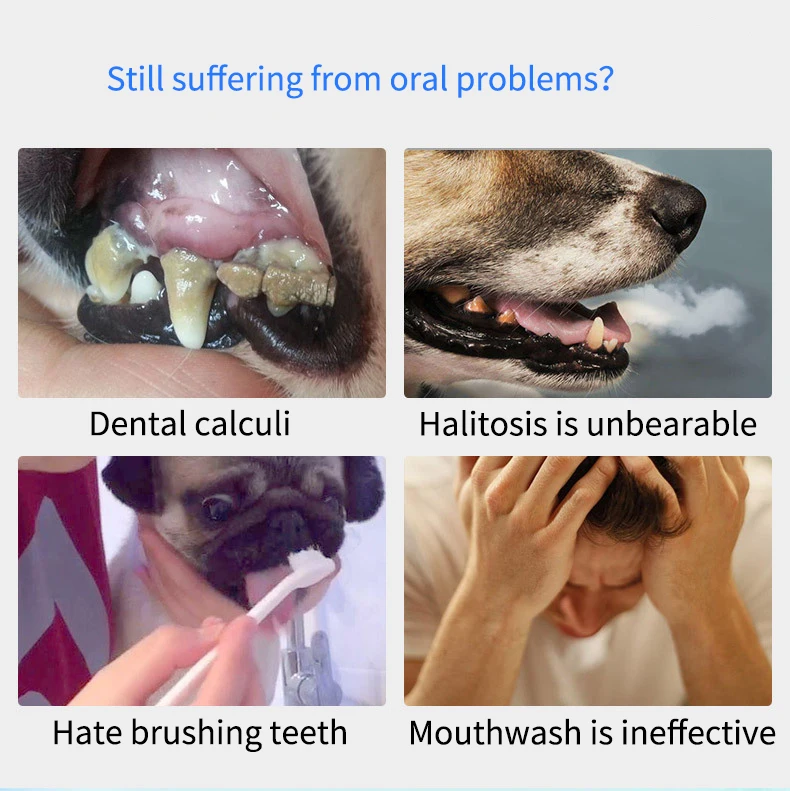 Still suffering from oral problems?

Dental calculi

Halitosis is unbearable

Hate brushing teeth

Mouthwash is ineffective